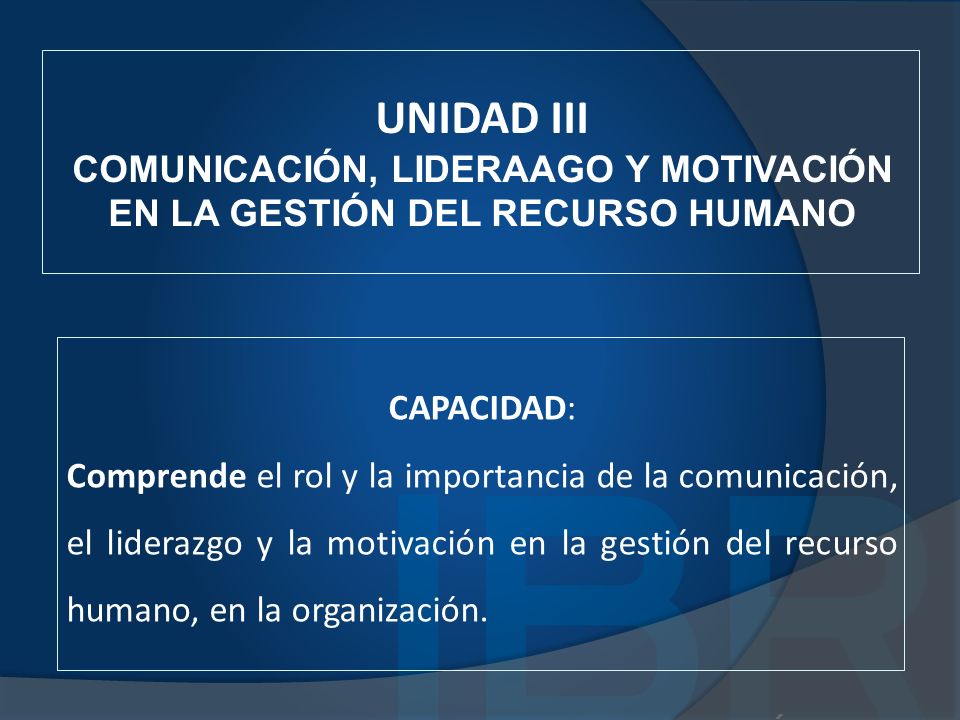 UNIDAD III
COMUNICACIÓN, LIDERAAGO Y MOTIVACIÓN EN LA GESTIÓN DEL RECURSO HUMANO

CAPACIDAD:

Comprende el rol y la importancia de la comunicación, el liderazgo y la motivación en la gestión del recurso humano, en la organización.

IBR